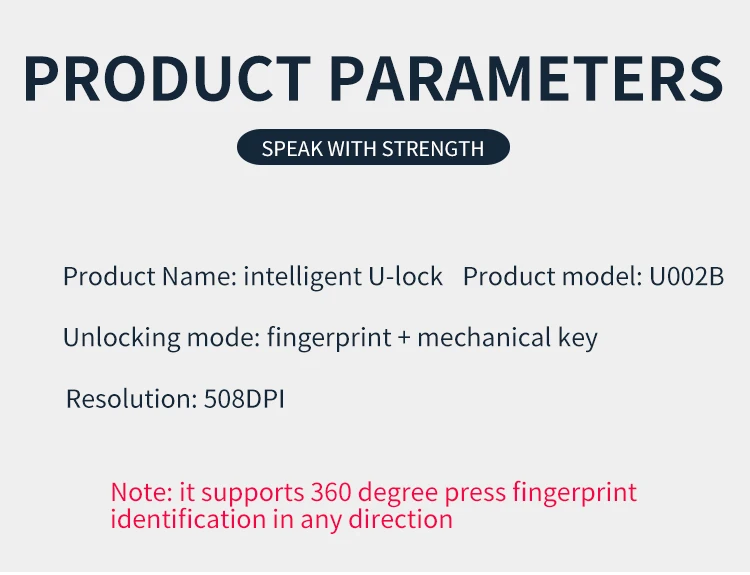 PRODUCT PARAMETERS

SPEAK WITH STRENGTH

Product Name: intelligent U-lock   Product model: U002B

Unlocking mode: fingerprint + mechanical key

Resolution: 508DPI

Note: it supports 360 degree press fingerprint identification in any direction